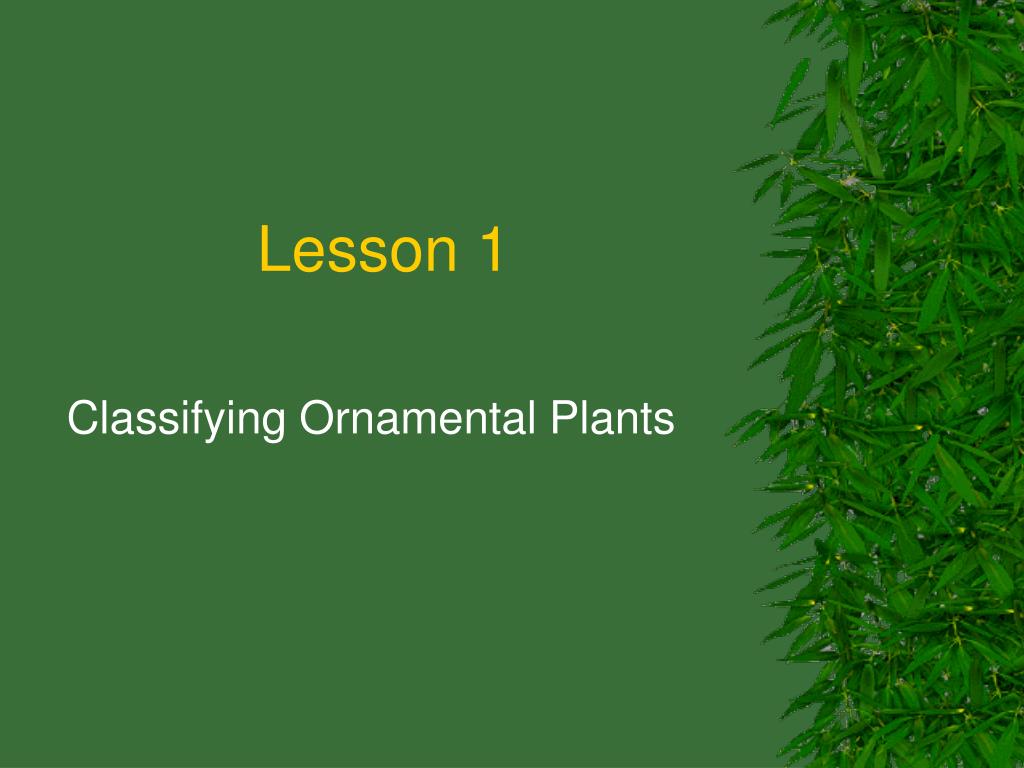 Lesson 1

Classifying Ornamental Plants